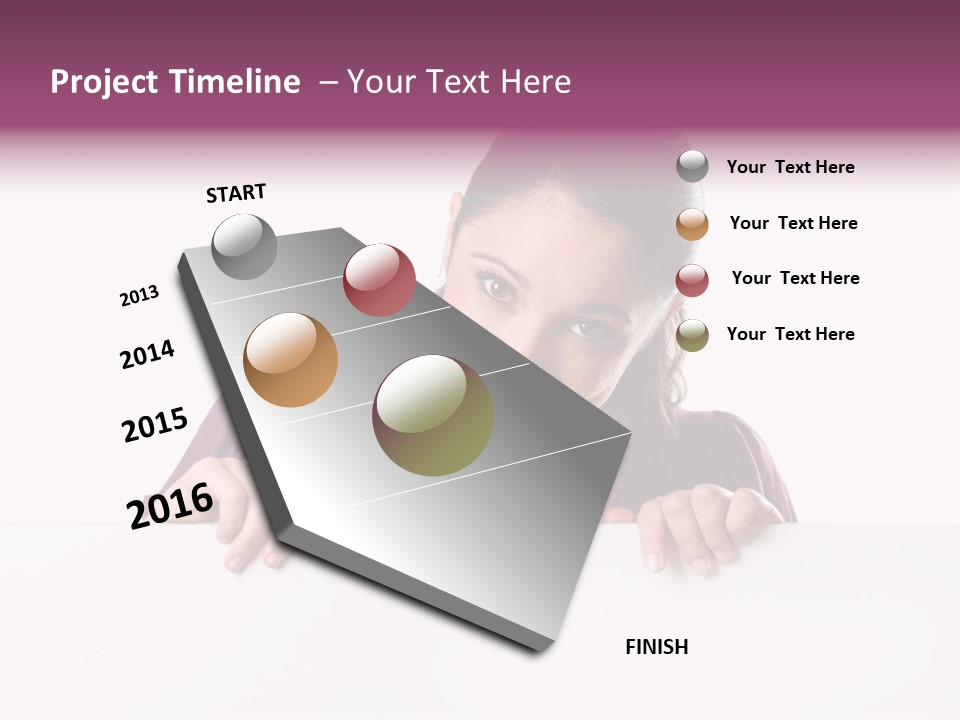 Project Timeline – Your Text Here

START

2013

2014

2015

2016

FINISH

Your Text Here

Your Text Here

Your Text Here

Your Text Here